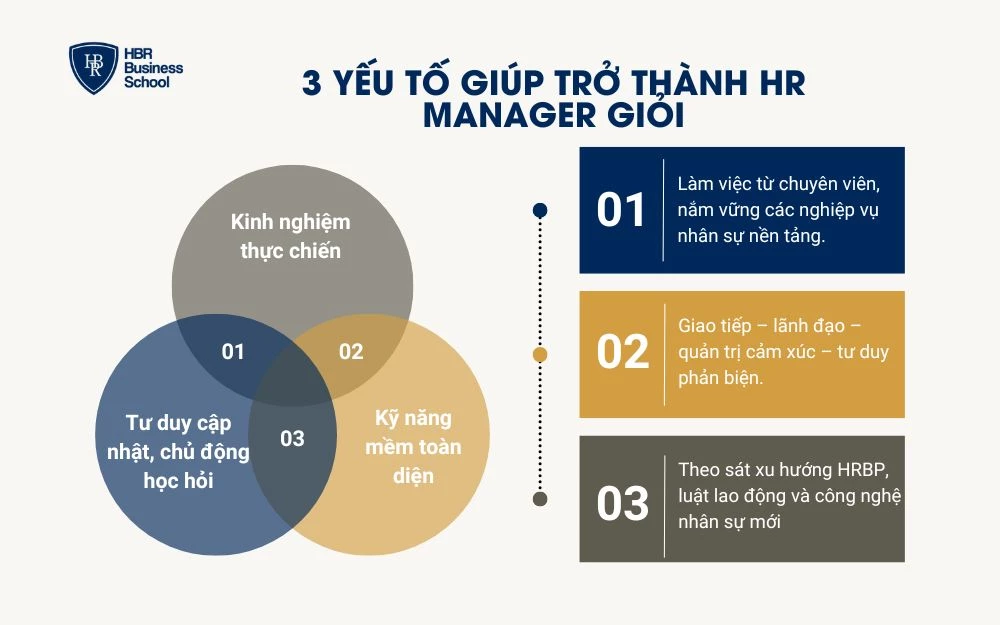 HBR Business School

3 YẾU TỐ GIÚP TRỞ THÀNH HR MANAGER GIỎI

Kinh nghiệm thực chiến

01

02

Tư duy cập nhật, chủ động học hỏi

03

Kỹ năng mềm toàn diện

01 Làm việc từ chuyên viên, nắm vững các nghiệp vụ nhân sự nền tảng.

02 Giao tiếp – lãnh đạo – quản trị cảm xúc – tư duy phản biện.

03 Theo sát xu hướng HRBP, luật lao động và công nghệ nhân sự mới